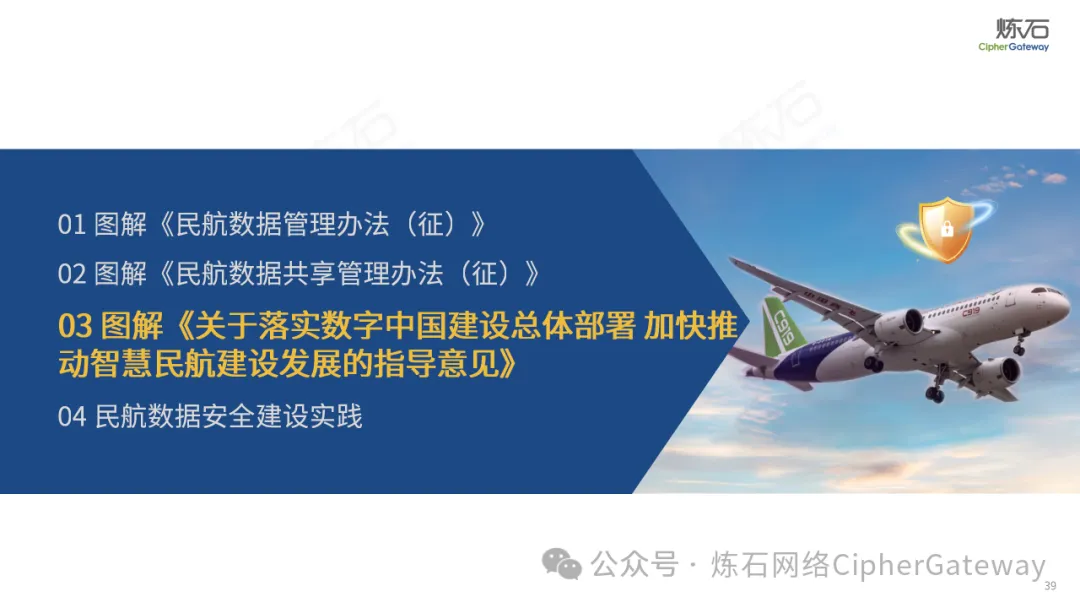 炼石
CipherGateway

01 图解《民航数据管理办法（征）》

02 图解《民航数据共享管理办法（征）》

03 图解《关于落实数字中国建设总体部署 加快推动智慧民航建设发展的指导意见》

04 民航数据安全建设实践

C919

公众号 · 炼石网络CipherGateway

39